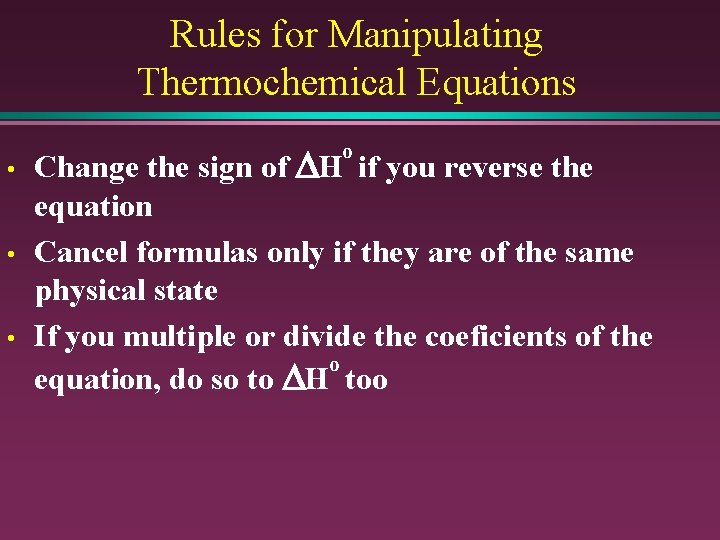 Rules for Manipulating Thermochemical Equations

• Change the sign of $\Delta H^o$ if you reverse the equation

• Cancel formulas only if they are of the same physical state

• If you multiple or divide the coeficients of the equation, do so to $\Delta H^o$ too